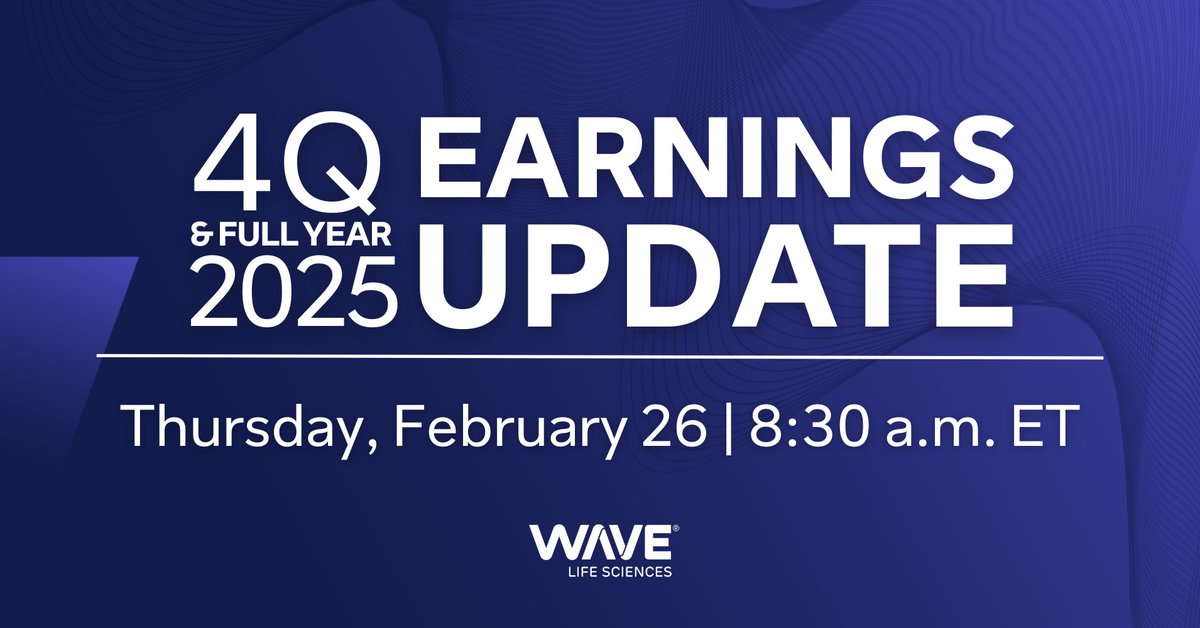 4Q & FULL YEAR 2025 EARNINGS UPDATE

Thursday, February 26 | 8:30 a.m. ET

WAVE®
LIFE SCIENCES